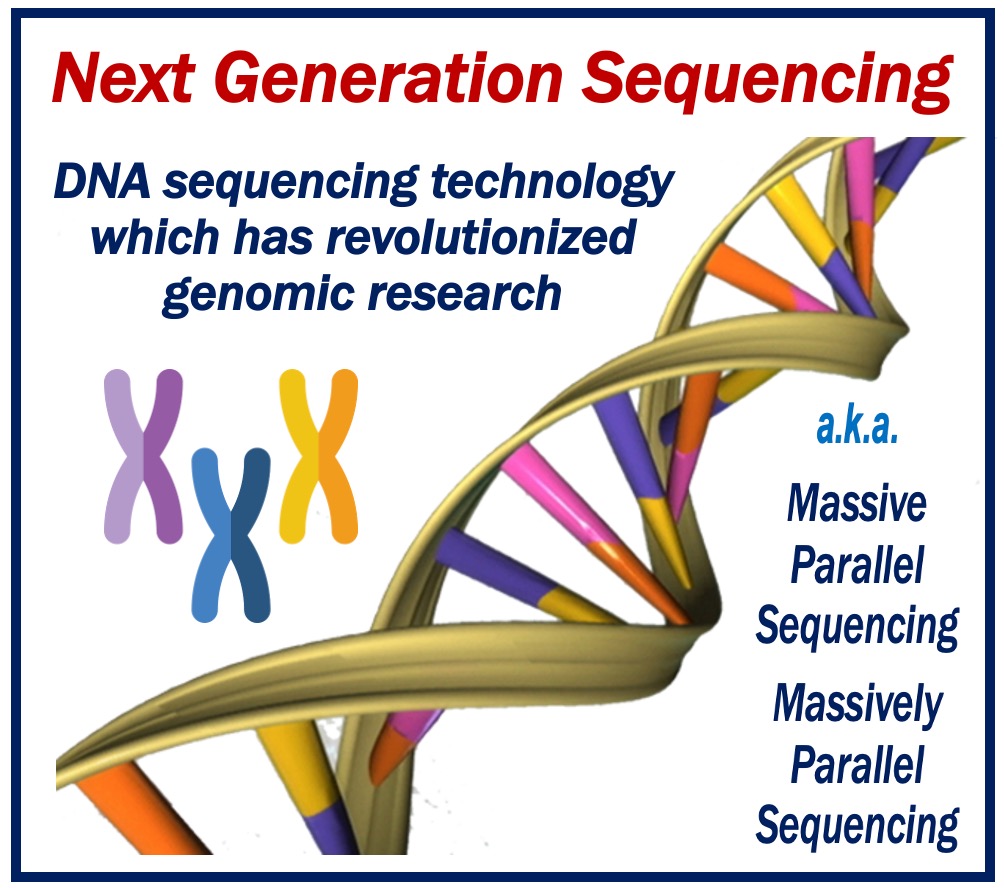 Next Generation Sequencing

DNA sequencing technology which has revolutionized genomic research

a.k.a.

Massive Parallel Sequencing

Massively Parallel Sequencing